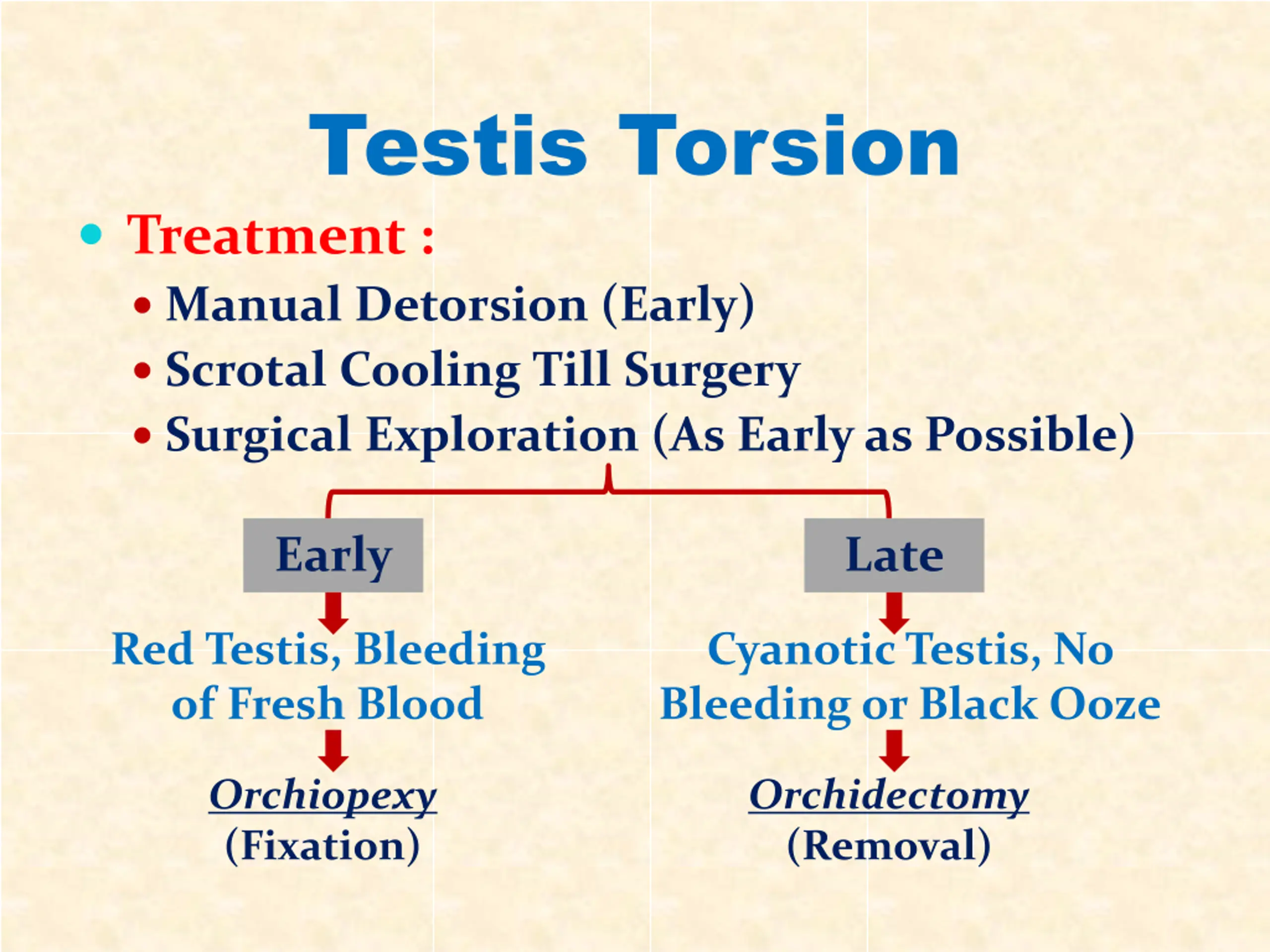 Testis Torsion

• Treatment :
• Manual Detorsion (Early)
• Scrotal Cooling Till Surgery
• Surgical Exploration (As Early as Possible)

Early

Red Testis, Bleeding of Fresh Blood

Orchiopexy
(Fixation)

Late

Cyanotic Testis, No Bleeding or Black Ooze

Orchidectomy
(Removal)